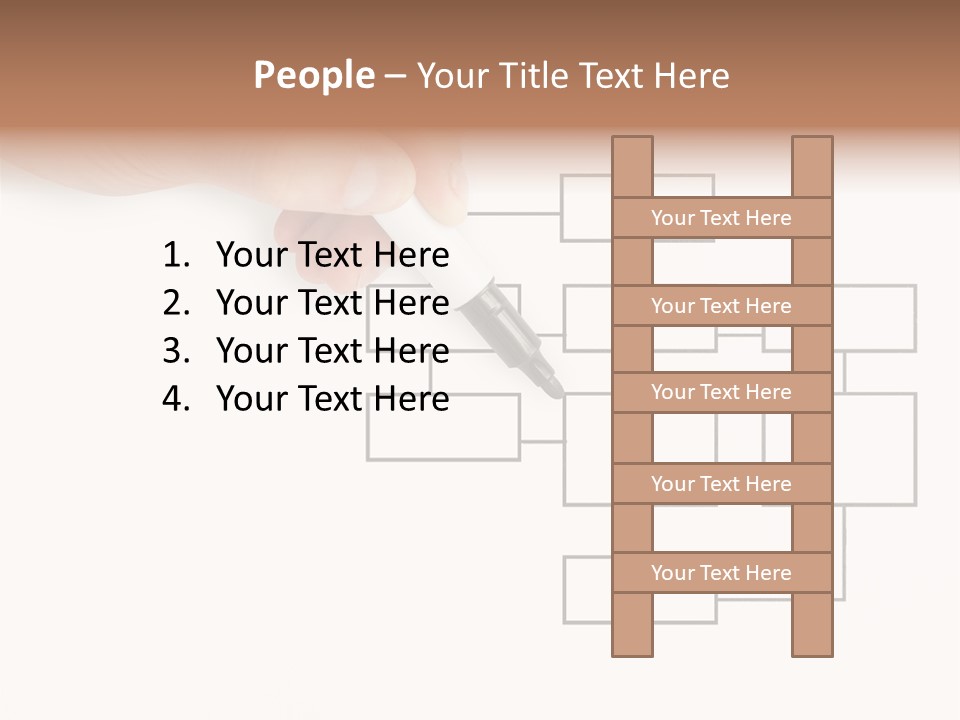 People – Your Title Text Here

1. Your Text Here
2. Your Text Here
3. Your Text Here
4. Your Text Here

Your Text Here

Your Text Here

Your Text Here

Your Text Here

Your Text Here